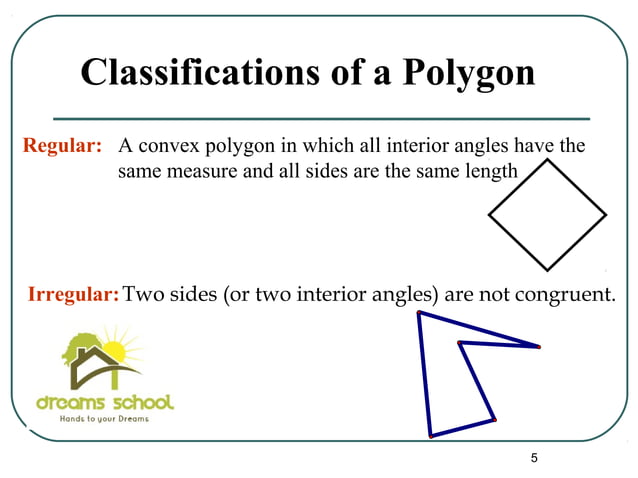 Classifications of a Polygon

Regular: A convex polygon in which all interior angles have the same measure and all sides are the same length

Irregular: Two sides (or two interior angles) are not congruent.

dreams school
Hands to your Dreams

5